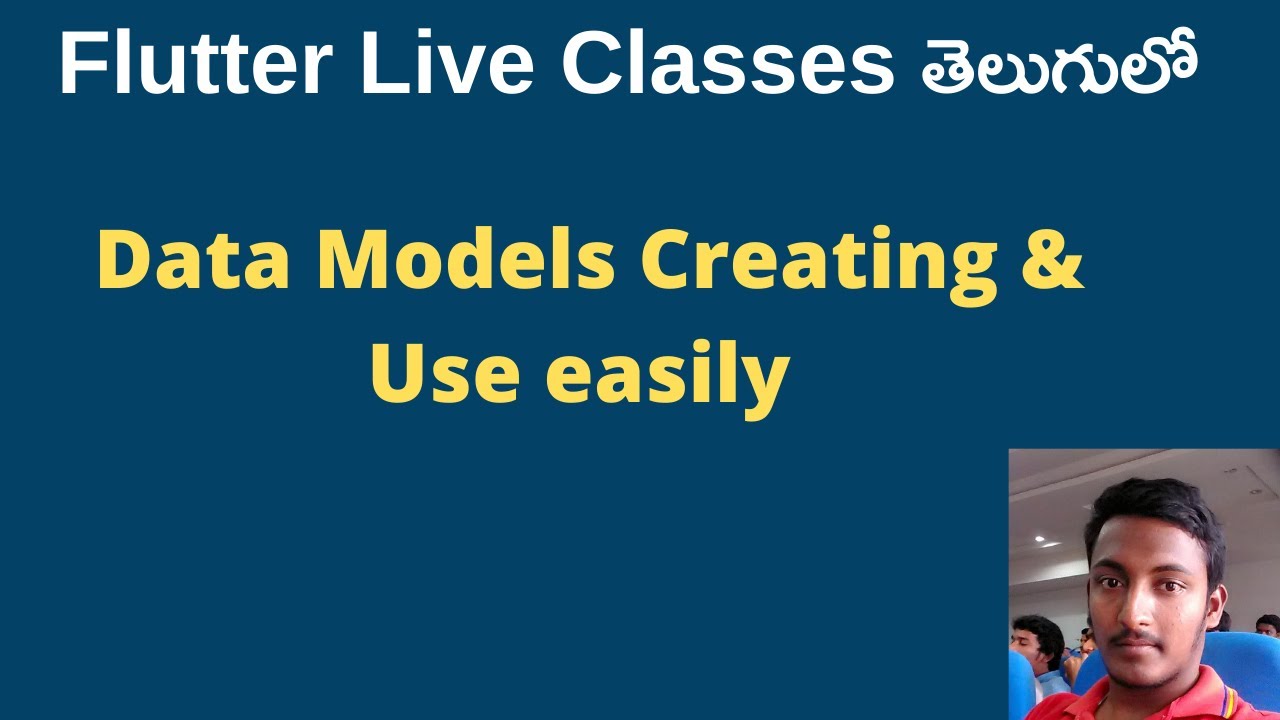 Flutter Live Classes తెలుగులో

Data Models Creating & Use easily